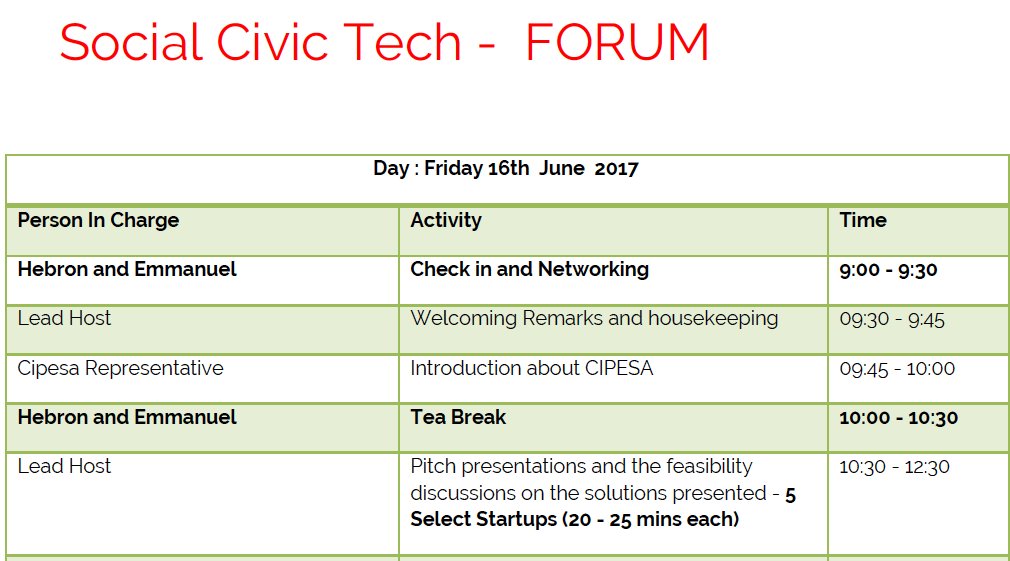 Social Civic Tech - FORUM

| Day : Friday 16th June 2017 | | |
|---|---|---|
| Person In Charge | Activity | Time |
| Hebron and Emmanuel | Check in and Networking | 9:00 - 9:30 |
| Lead Host | Welcoming Remarks and housekeeping | 09:30 - 9:45 |
| Cipesa Representative | Introduction about CIPESA | 09:45 - 10:00 |
| Hebron and Emmanuel | Tea Break | 10:00 - 10:30 |
| Lead Host | Pitch presentations and the feasibility discussions on the solutions presented - 5 Select Startups (20 - 25 mins each) | 10:30 - 12:30 |